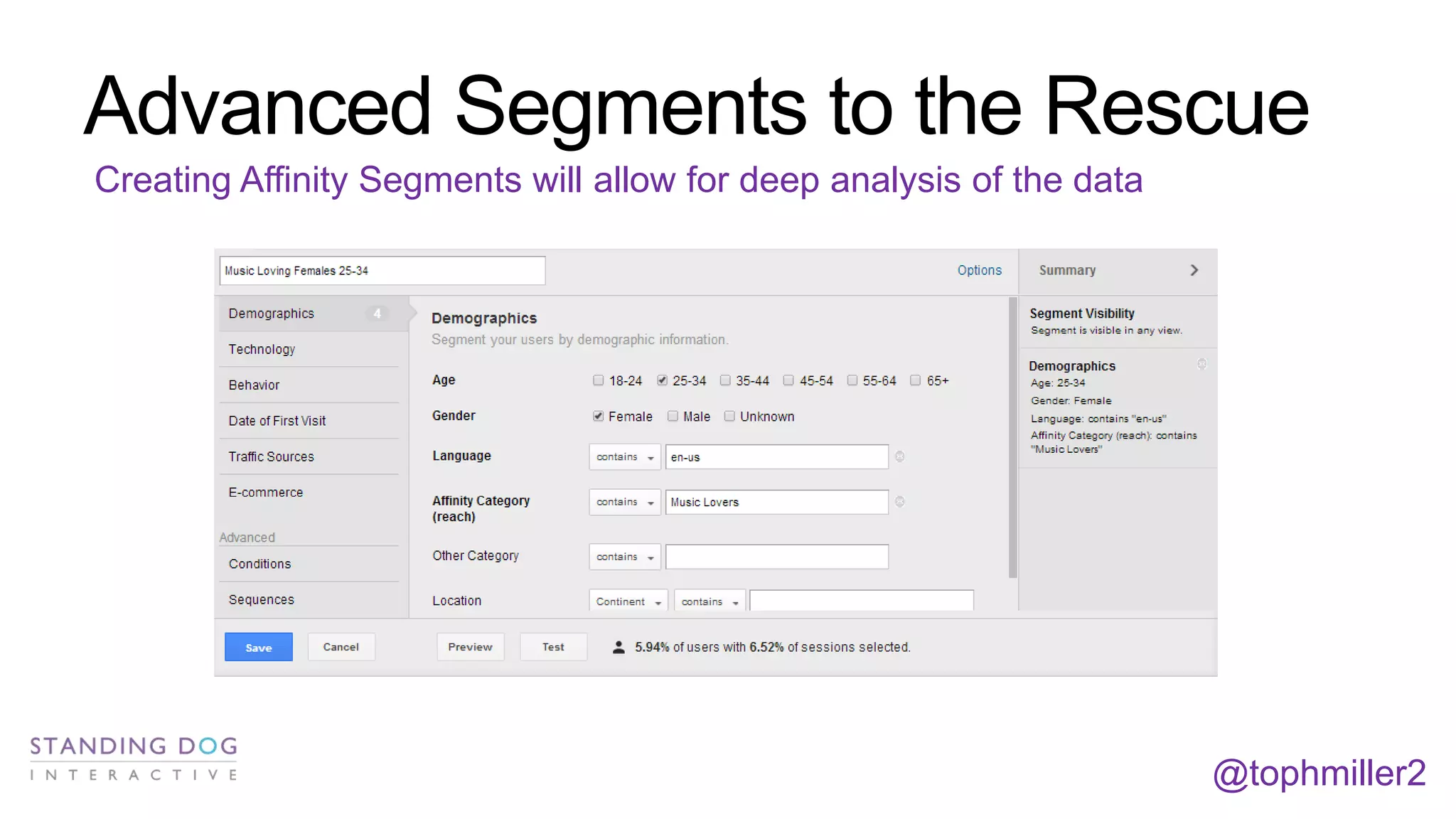 Advanced Segments to the Rescue

Creating Affinity Segments will allow for deep analysis of the data

Music Loving Females 25-34

Options

Summary

Demographics 4

Technology

Behavior

Date of First Visit

Traffic Sources

E-commerce

Advanced

Conditions

Sequences

Demographics

Segment your users by demographic information.

Age
18-24
25-34
35-44
45-54
55-64
65+

Gender
Female
Male
Unknown

Language
contains
en-us

Affinity Category (reach)
contains
Music Lovers

Other Category
contains

Location
Continent
contains

Segment Visibility

Segment is visible in any view.

Demographics

Age: 25-34

Gender: Female

Language: contains "en-us"

Affinity Category (reach): contains "Music Lovers"

Save

Cancel

Preview

Test

5.94% of users with 6.52% of sessions selected.

STANDING DOG
INTERACTIVE

@tophmiller2